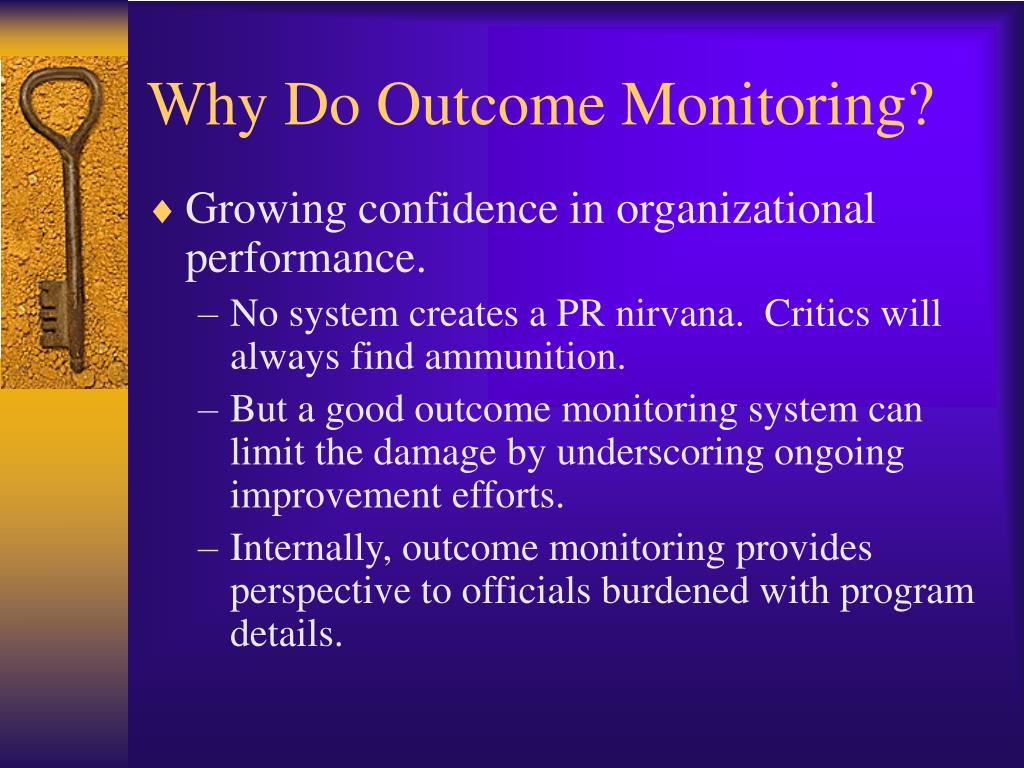 Why Do Outcome Monitoring?

♦ Growing confidence in organizational performance.

– No system creates a PR nirvana. Critics will always find ammunition.

– But a good outcome monitoring system can limit the damage by underscoring ongoing improvement efforts.

– Internally, outcome monitoring provides perspective to officials burdened with program details.